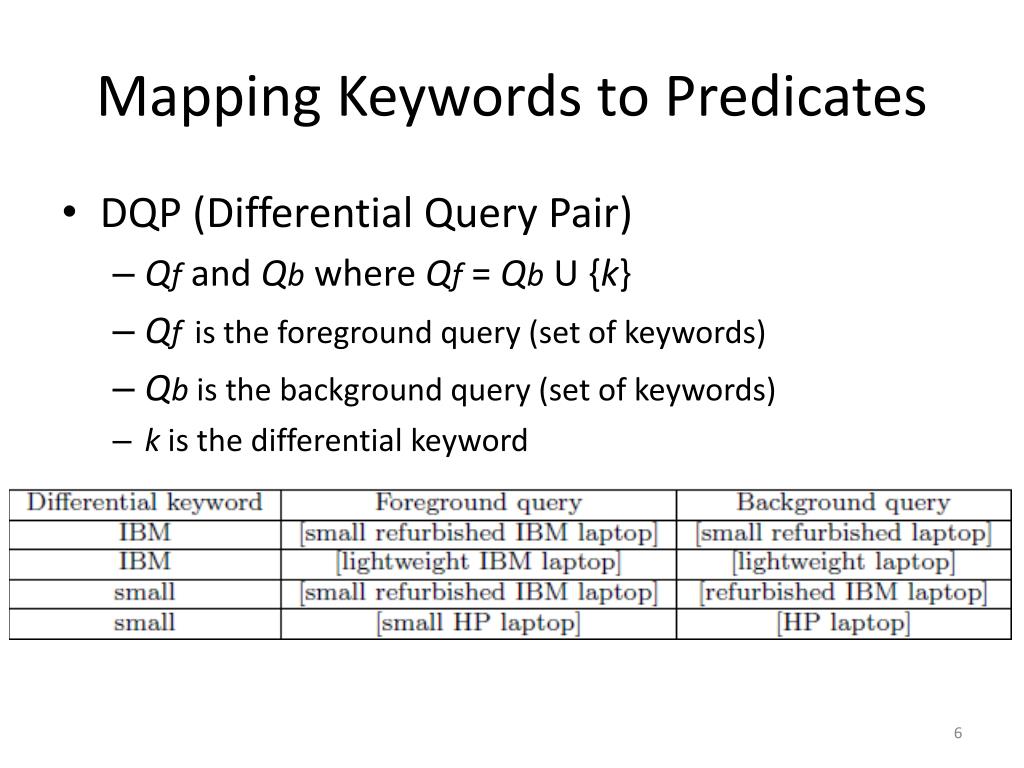 Mapping Keywords to Predicates

• DQP (Differential Query Pair)
– $Q_f$ and $Q_b$ where $Q_f = Q_b \cup \{k\}$
– $Q_f$ is the foreground query (set of keywords)
– $Q_b$ is the background query (set of keywords)
– $k$ is the differential keyword

| Differential keyword | Foreground query | Background query |
|---|---|---|
| IBM | [small refurbished IBM laptop] | [small refurbished laptop] |
| IBM | [lightweight IBM laptop] | [lightweight laptop] |
| small | [small refurbished IBM laptop] | [refurbished IBM laptop] |
| small | [small HP laptop] | [HP laptop] |

6